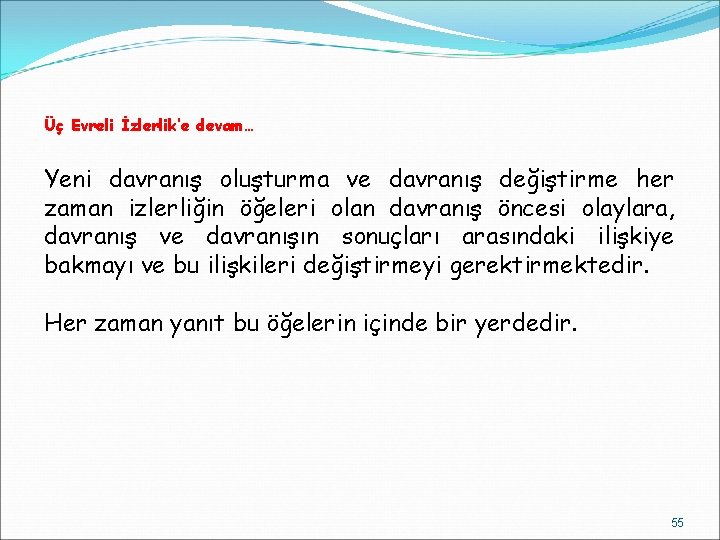 Üç Evreli İzlerlik'e devam…

Yeni davranış oluşturma ve davranış değiştirme her zaman izlerliğin öğeleri olan davranış öncesi olaylara, davranış ve davranışın sonuçları arasındaki ilişkiye bakmayı ve bu ilişkileri değiştirmeyi gerektirmektedir.

Her zaman yanıt bu öğelerin içinde bir yerdedir.

55